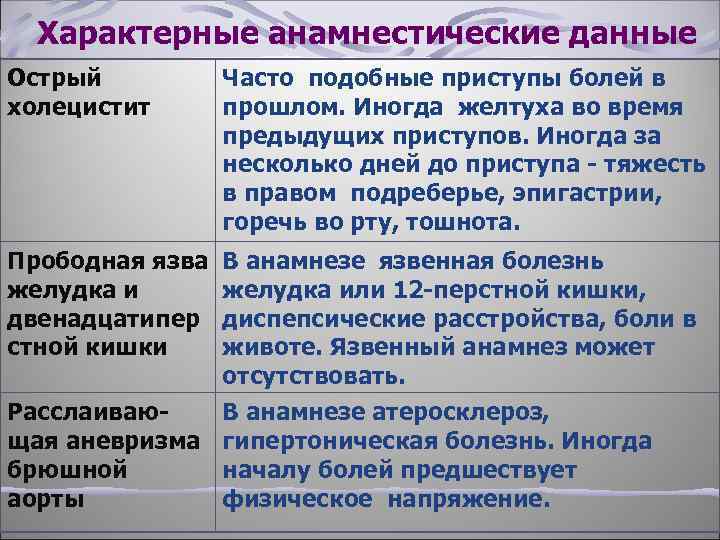 Характерные анамнестические данные

| | |
|---|---|
| Острый холецистит | Часто подобные приступы болей в прошлом. Иногда желтуха во время предыдущих приступов. Иногда за несколько дней до приступа - тяжесть в правом подреберье, эпигастрии, горечь во рту, тошнота. |
| Прободная язва желудка и двенадцатиперстной кишки | В анамнезе язвенная болезнь желудка или 12-перстной кишки, диспепсические расстройства, боли в животе. Язвенный анамнез может отсутствовать. |
| Расслаивающая аневризма брюшной аорты | В анамнезе атеросклероз, гипертоническая болезнь. Иногда началу болей предшествует физическое напряжение. |